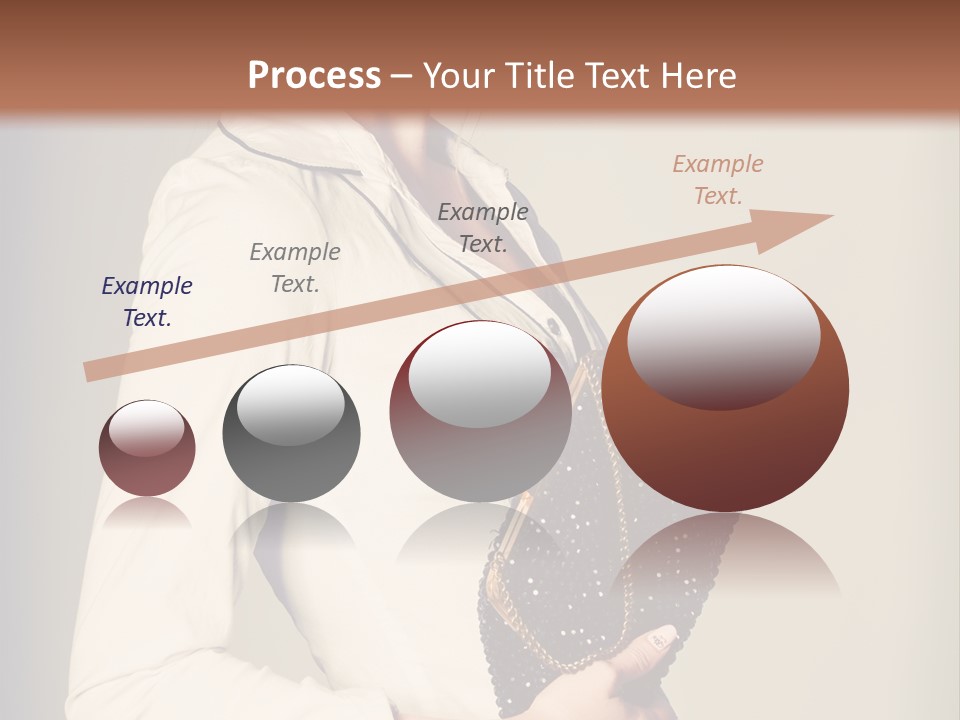 Process – Your Title Text Here

Example Text.

Example Text.

Example Text.

Example Text.